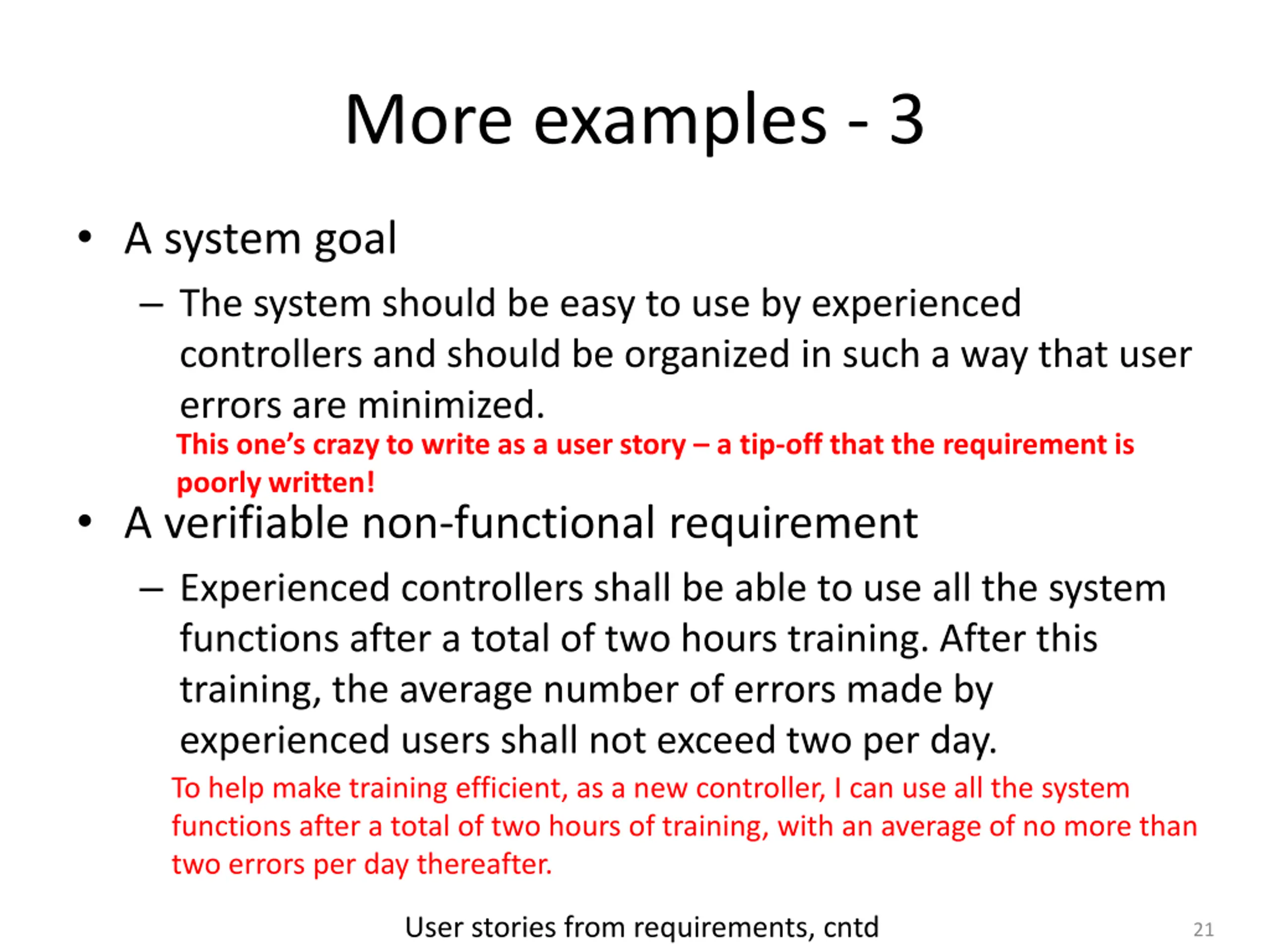 More examples - 3

• A system goal

– The system should be easy to use by experienced controllers and should be organized in such a way that user errors are minimized.

This one's crazy to write as a user story – a tip-off that the requirement is poorly written!

• A verifiable non-functional requirement

– Experienced controllers shall be able to use all the system functions after a total of two hours training. After this training, the average number of errors made by experienced users shall not exceed two per day.

To help make training efficient, as a new controller, I can use all the system functions after a total of two hours of training, with an average of no more than two errors per day thereafter.

User stories from requirements, cntd

21